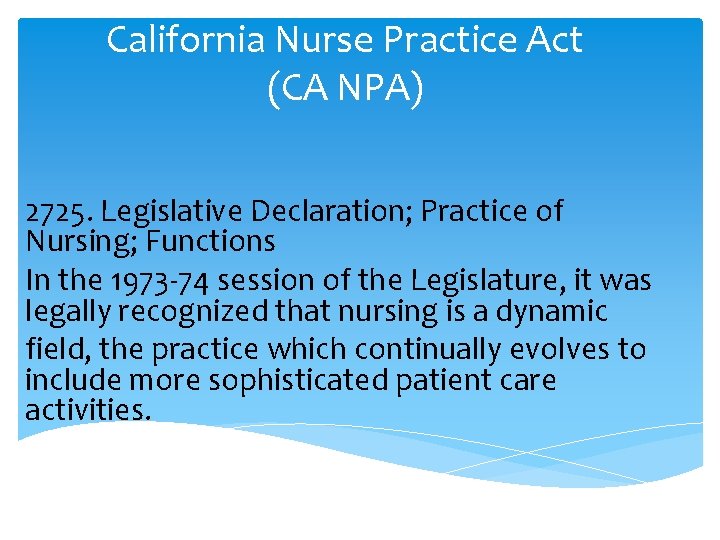 California Nurse Practice Act
(CA NPA)

2725. Legislative Declaration; Practice of Nursing; Functions

In the 1973-74 session of the Legislature, it was legally recognized that nursing is a dynamic field, the practice which continually evolves to include more sophisticated patient care activities.